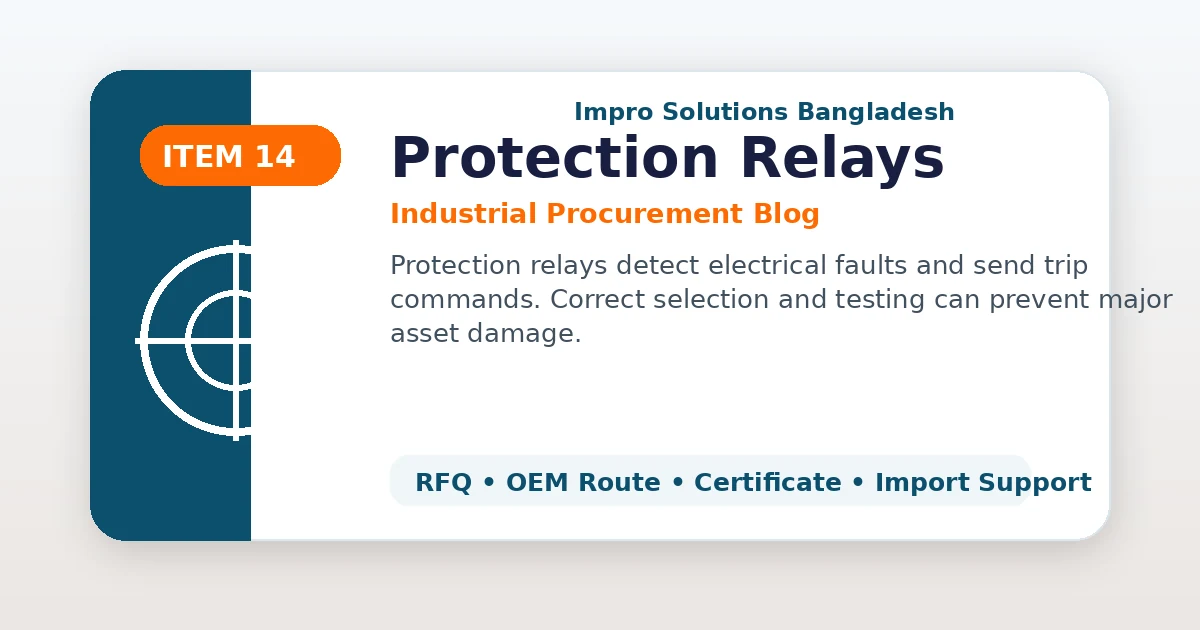 ITEM 14

Impro Solutions Bangladesh

Protection Relays

Industrial Procurement Blog

Protection relays detect electrical faults and send trip commands. Correct selection and testing can prevent major asset damage.

RFQ • OEM Route • Certificate • Import Support